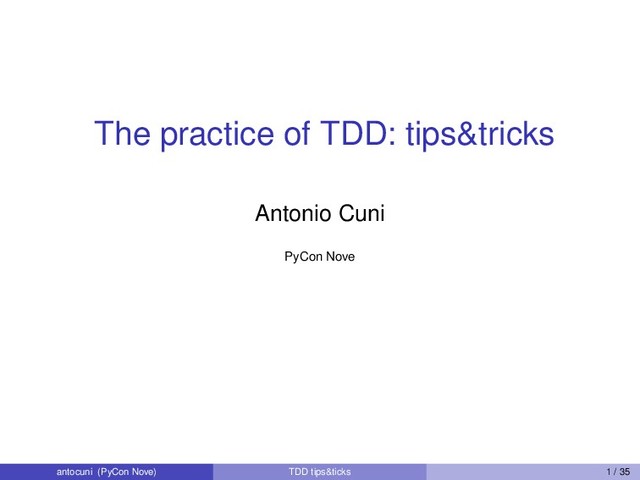 The practice of TDD: tips&tricks

Antonio Cuni

PyCon Nove

antocuni (PyCon Nove) TDD tips&ticks 1 / 35